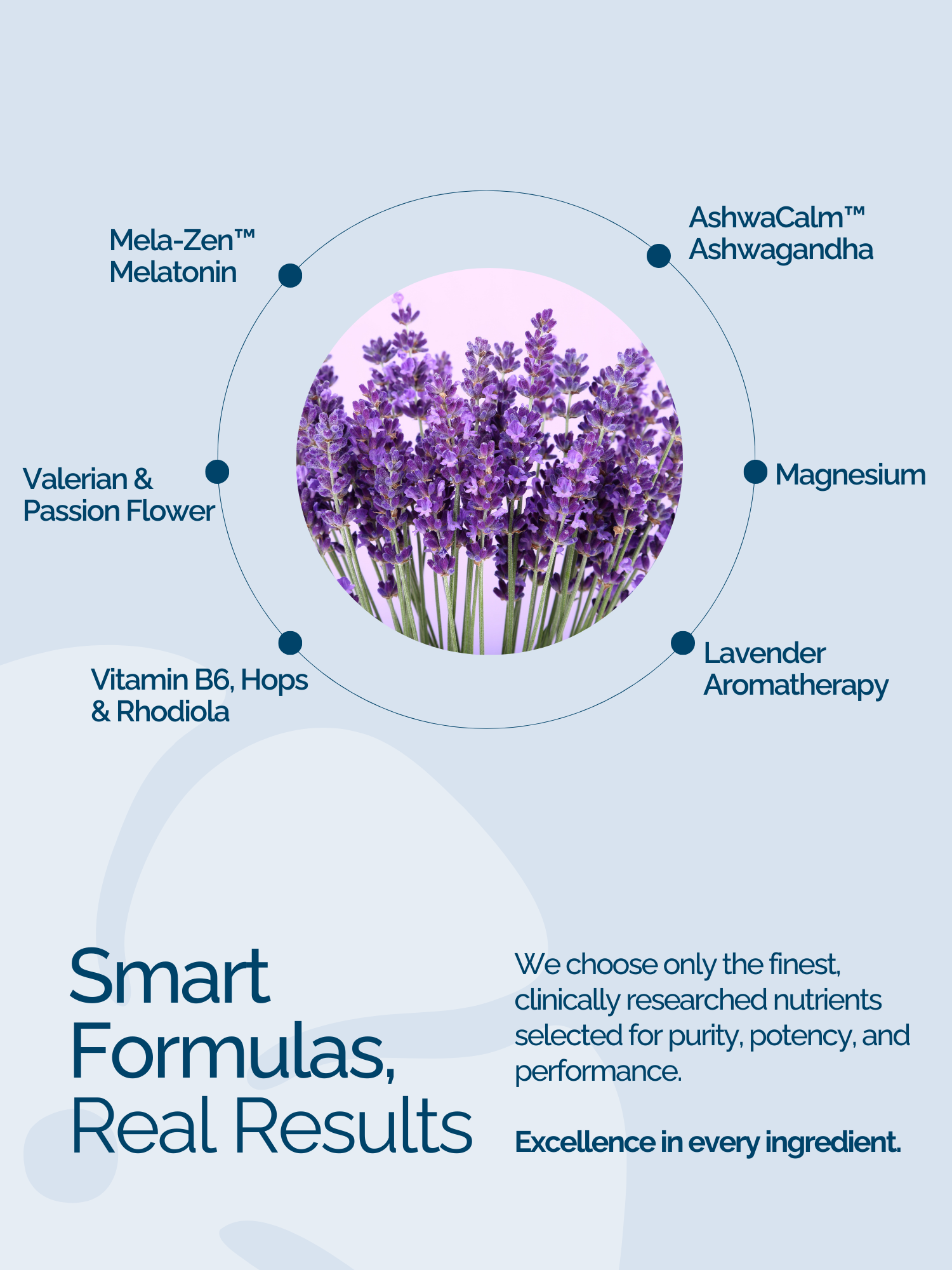 Mela-Zen™
Melatonin

AshwaCalm™
Ashwagandha

Valerian &
Passion Flower

Magnesium

Vitamin B6, Hops
& Rhodiola

Lavender
Aromatherapy

Smart
Formulas,
Real Results

We choose only the finest, clinically researched nutrients selected for purity, potency, and performance.

Excellence in every ingredient.